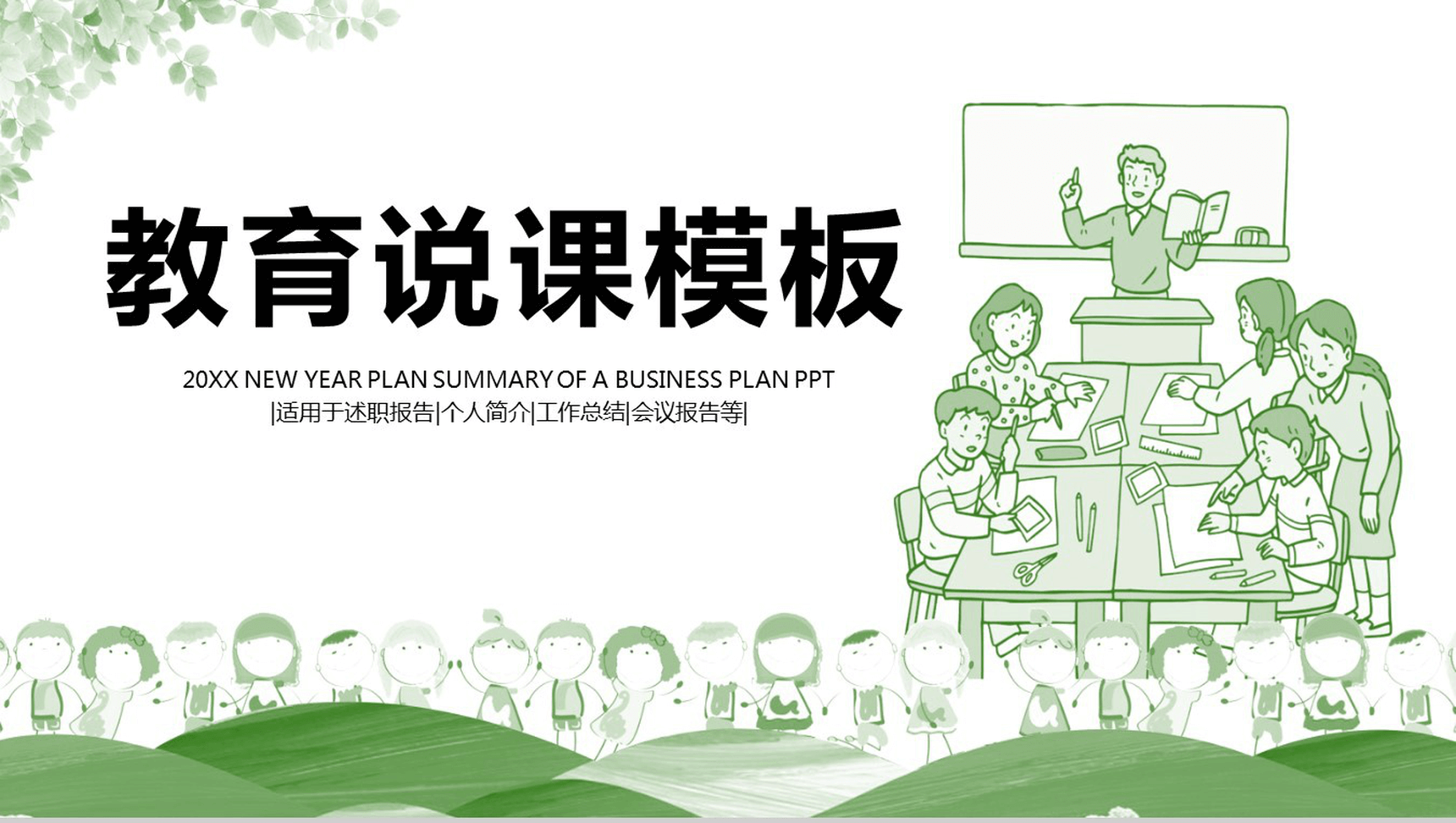 教育说课模板

20XX NEW YEAR PLAN SUMMARY OF A BUSINESS PLAN PPT

|适用于述职报告|个人简介|工作总结|会议报告等|